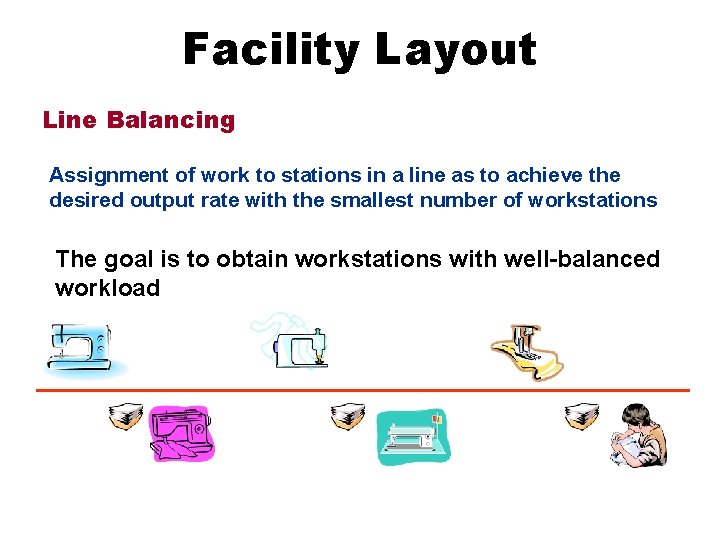 Facility Layout

Line Balancing

Assignment of work to stations in a line as to achieve the desired output rate with the smallest number of workstations

The goal is to obtain workstations with well-balanced workload